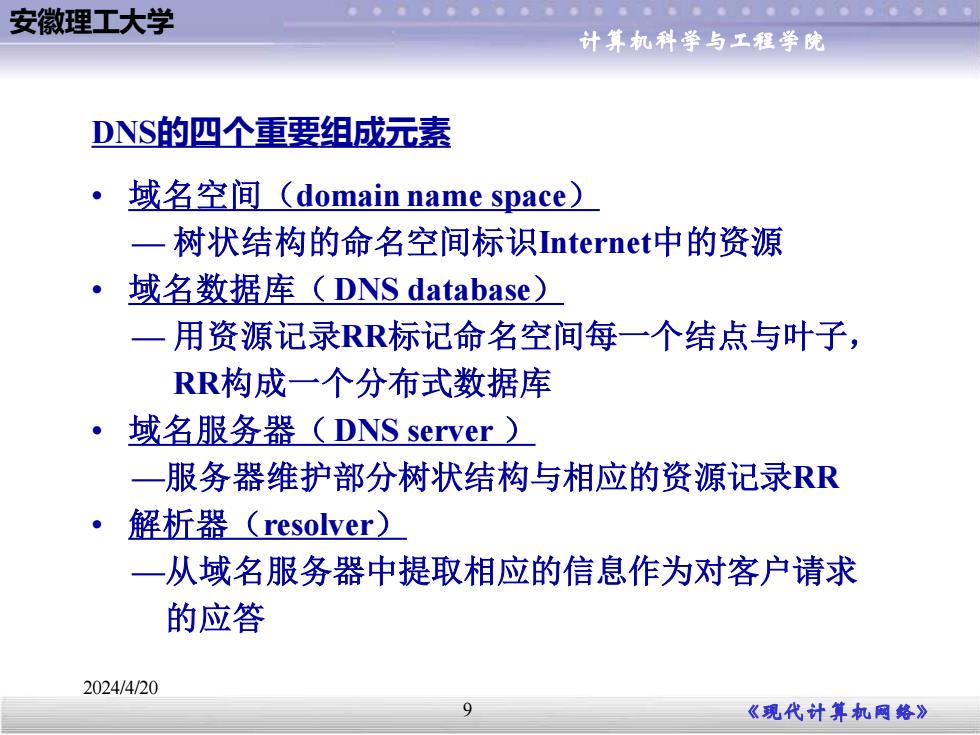 安徽理工大学

计算机科学与工程学院

DNS的四个重要组成元素

• 域名空间（domain name space）
— 树状结构的命名空间标识Internet中的资源

• 域名数据库（ DNS database）
— 用资源记录RR标记命名空间每一个结点与叶子，RR构成一个分布式数据库

• 域名服务器（ DNS server ）
—服务器维护部分树状结构与相应的资源记录RR

• 解析器（resolver）
—从域名服务器中提取相应的信息作为对客户请求的应答

2024/4/20

9

《现代计算机网络》